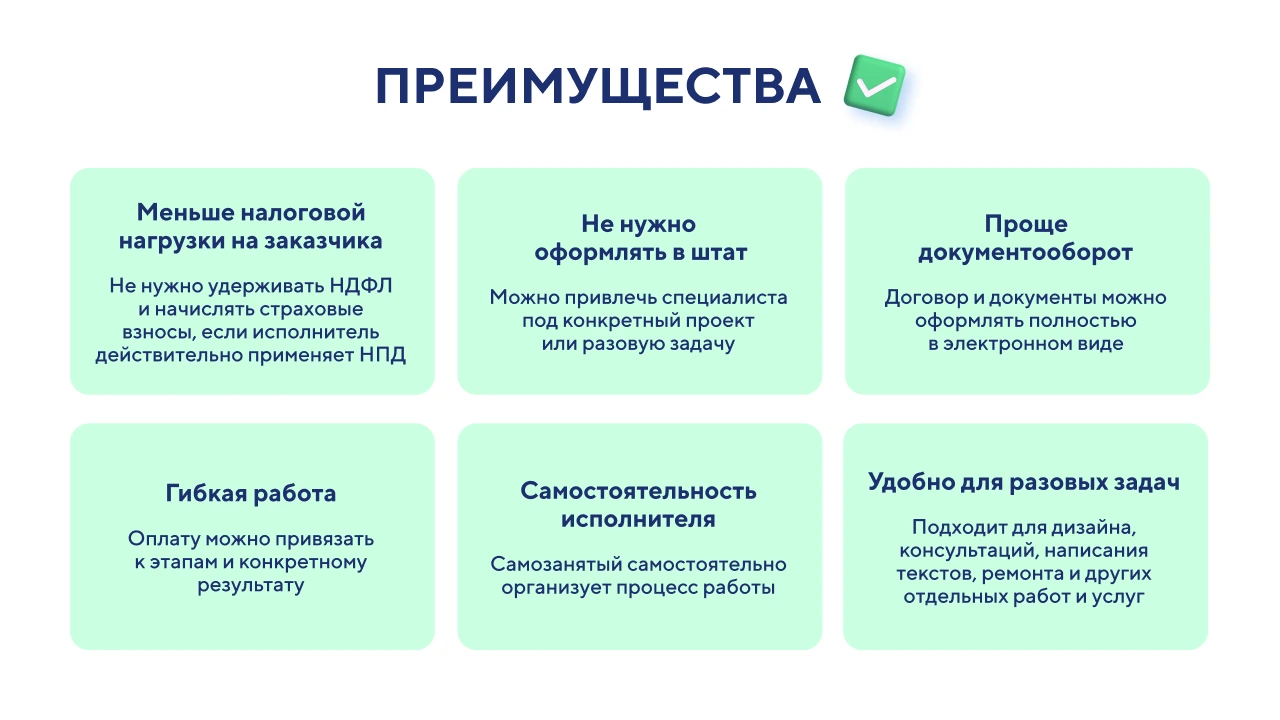 ПРЕИМУЩЕСТВА

Меньше налоговой нагрузки на заказчика

Не нужно удерживать НДФЛ и начислять страховые взносы, если исполнитель действительно применяет НПД

Не нужно оформлять в штат

Можно привлечь специалиста под конкретный проект или разовую задачу

Проще документооборот

Договор и документы можно оформлять полностью в электронном виде

Гибкая работа

Оплату можно привязать к этапам и конкретному результату

Самостоятельность исполнителя

Самозанятый самостоятельно организует процесс работы

Удобно для разовых задач

Подходит для дизайна, консультаций, написания текстов, ремонта и других отдельных работ и услуг